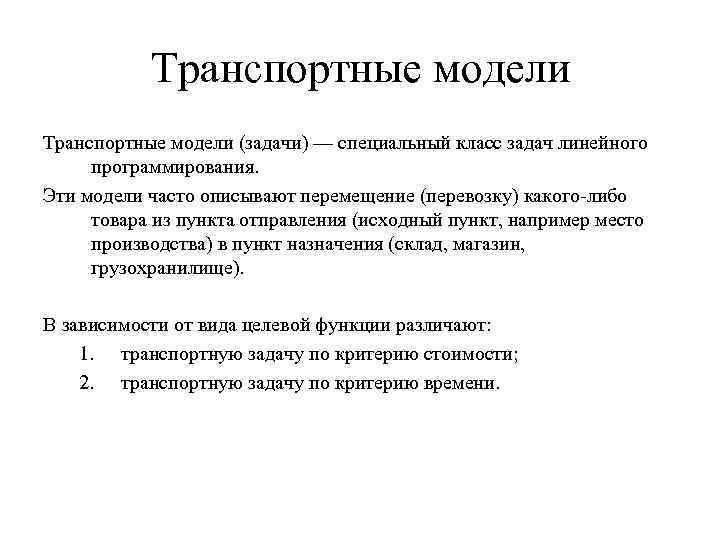 Транспортные модели

Транспортные модели (задачи) — специальный класс задач линейного программирования.

Эти модели часто описывают перемещение (перевозку) какого-либо товара из пункта отправления (исходный пункт, например место производства) в пункт назначения (склад, магазин, грузохранилище).

В зависимости от вида целевой функции различают:

1. транспортную задачу по критерию стоимости;
2. транспортную задачу по критерию времени.